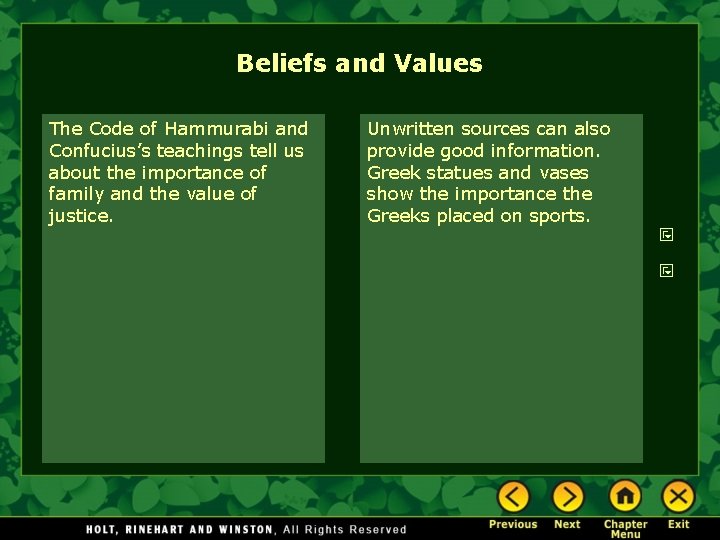 Beliefs and Values

The Code of Hammurabi and Confucius's teachings tell us about the importance of family and the value of justice.

Unwritten sources can also provide good information. Greek statues and vases show the importance the Greeks placed on sports.

HOLT, RINEHART AND WINSTON, All Rights Reserved

Previous Next Chapter Menu Exit